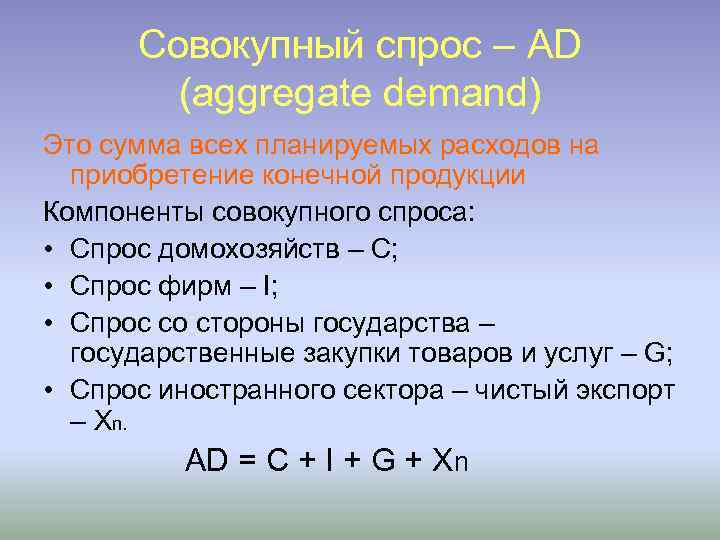 Совокупный спрос – AD (aggregate demand)

Это сумма всех планируемых расходов на приобретение конечной продукции

Компоненты совокупного спроса:

• Спрос домохозяйств – C;
• Спрос фирм – I;
• Спрос со стороны государства – государственные закупки товаров и услуг – G;
• Спрос иностранного сектора – чистый экспорт – $X_n$.

$AD = C + I + G + X_n$